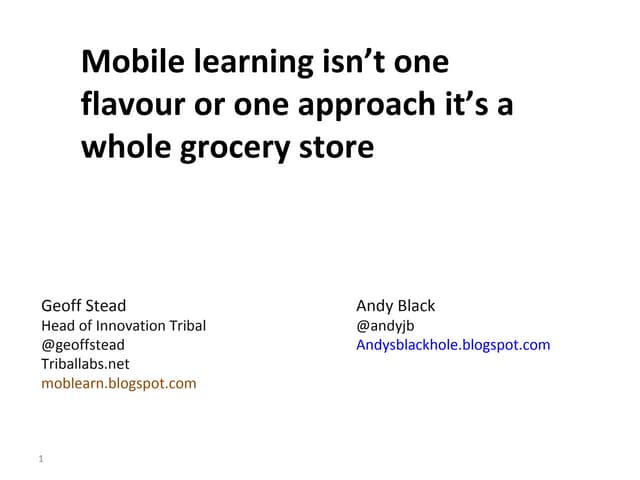 Mobile learning isn't one flavour or one approach it's a whole grocery store

Geoff Stead
Head of Innovation Tribal
@geoffstead
Triballabs.net
moblearn.blogspot.com

Andy Black
@andyjb
Andysblackhole.blogspot.com

1